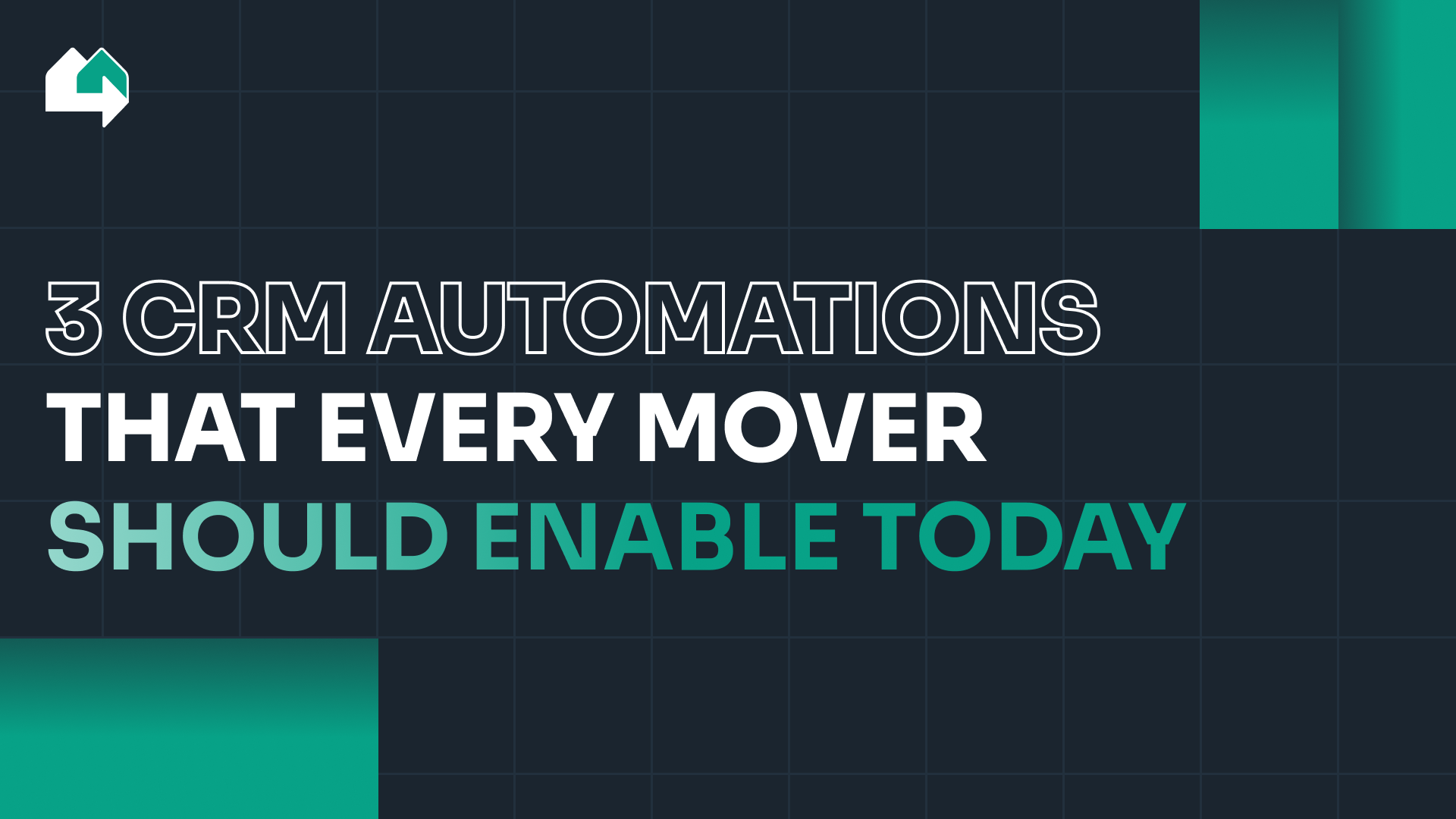 3 CRM AUTOMATIONS
THAT EVERY MOVER
SHOULD ENABLE TODAY